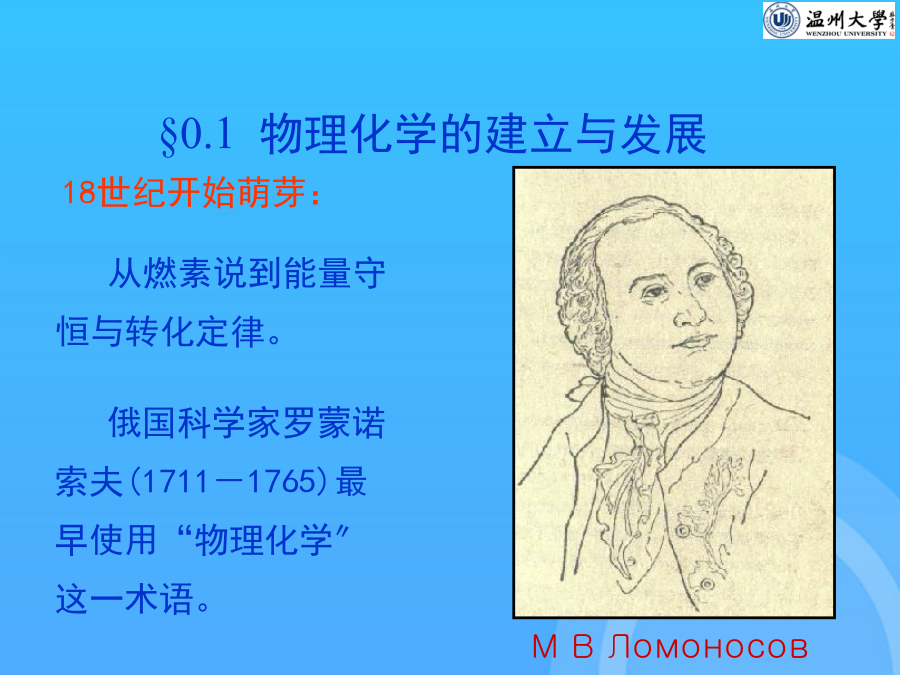 温州大学
WENZHOU UNIVERSITY

§0.1 物理化学的建立与发展

18世纪开始萌芽：

从燃素说到能量守恒与转化定律。

俄国科学家罗蒙诺索夫(1711－1765)最早使用“物理化学”这一术语。

М В Ломоносов